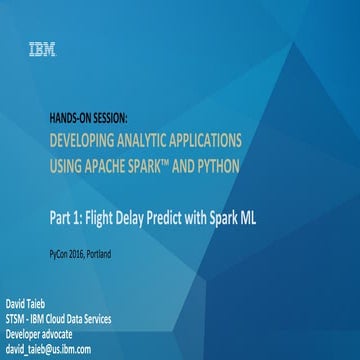 IBM

HANDS-ON SESSION:
DEVELOPING ANALYTIC APPLICATIONS USING APACHE SPARK™ AND PYTHON

Part 1: Flight Delay Predict with Spark ML

PyCon 2016, Portland

David Taieb
STSM - IBM Cloud Data Services
Developer advocate
david_taieb@us.ibm.com